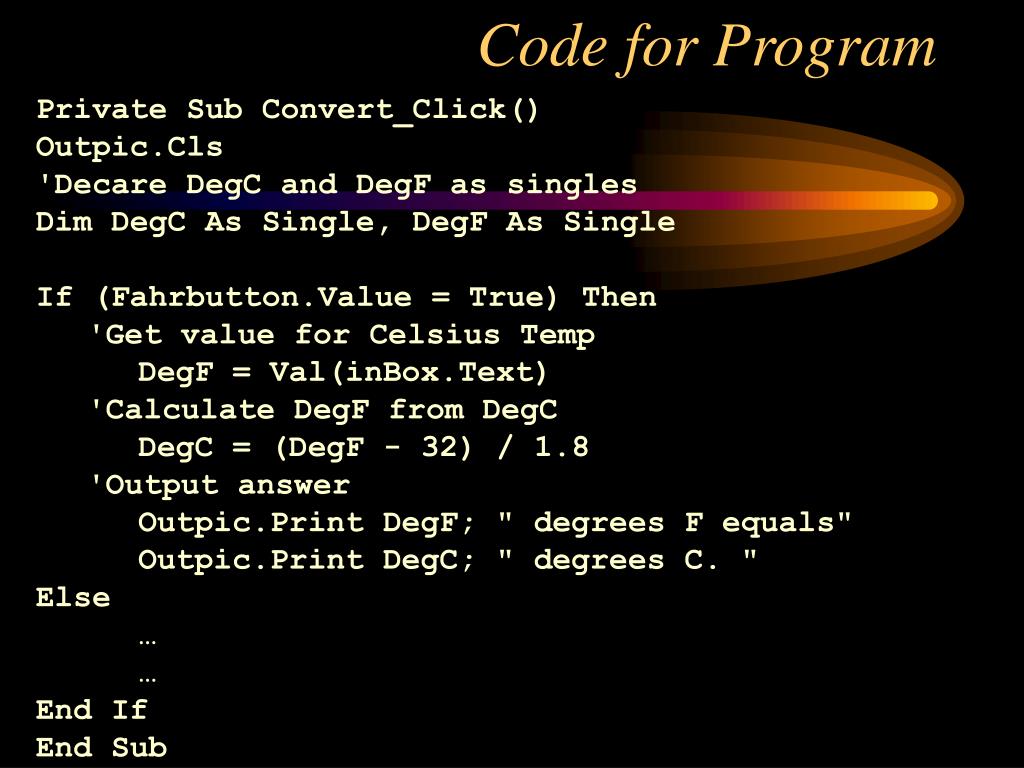 Code for Program

Private Sub Convert_Click()
Outpic.Cls
'Decare DegC and DegF as singles
Dim DegC As Single, DegF As Single

If (Fahrbutton.Value = True) Then
'Get value for Celsius Temp
DegF = Val(inBox.Text)
'Calculate DegF from DegC
DegC = (DegF - 32) / 1.8
'Output answer
Outpic.Print DegF; " degrees F equals"
Outpic.Print DegC; " degrees C. "
Else
…
…
End If
End Sub